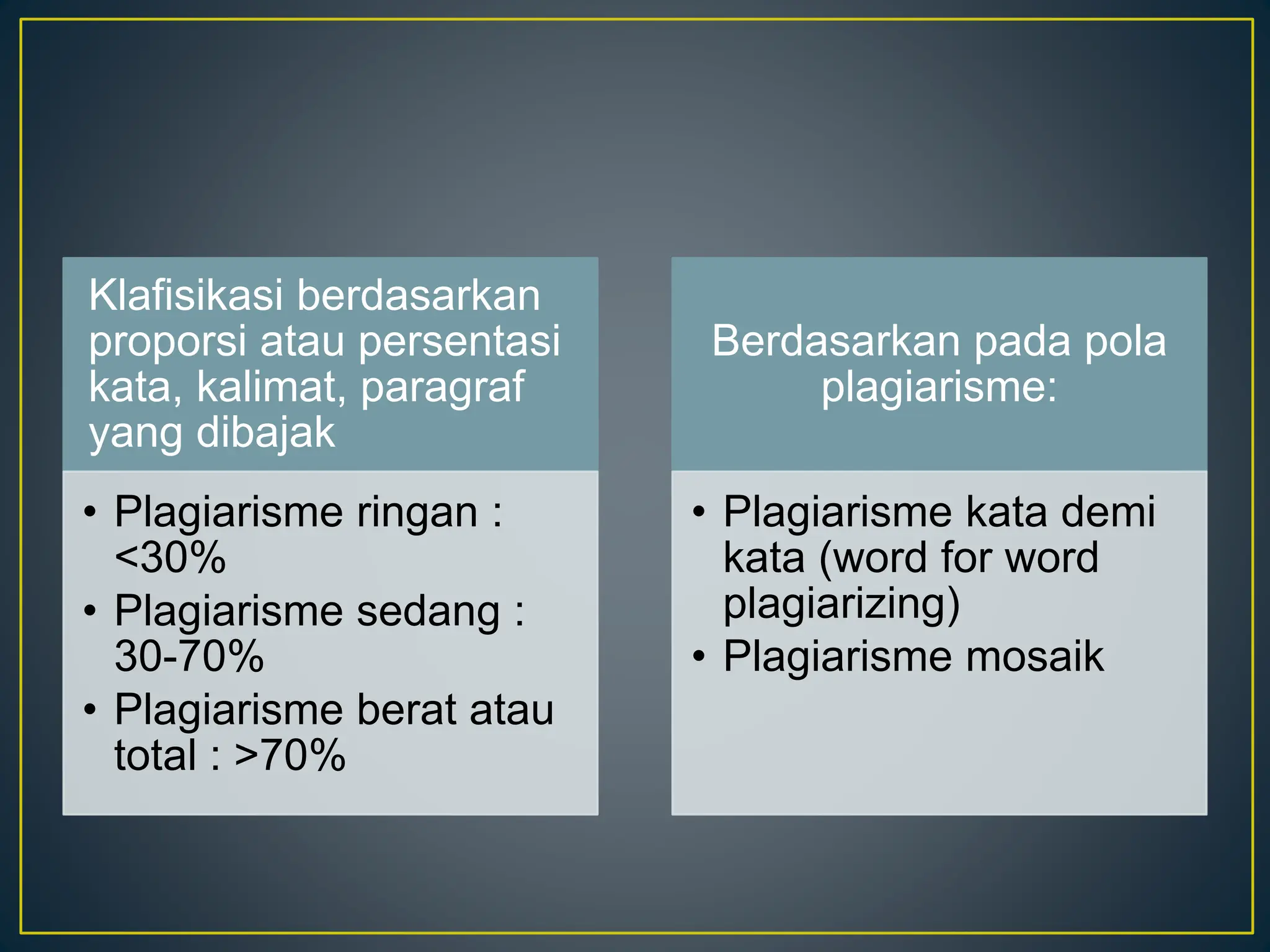 Klafisikasi berdasarkan proporsi atau persentasi kata, kalimat, paragraf yang dibajak

• Plagiarisme ringan : <30%
• Plagiarisme sedang : 30-70%
• Plagiarisme berat atau total : >70%

Berdasarkan pada pola plagiarisme:

• Plagiarisme kata demi kata (word for word plagiarizing)
• Plagiarisme mosaik